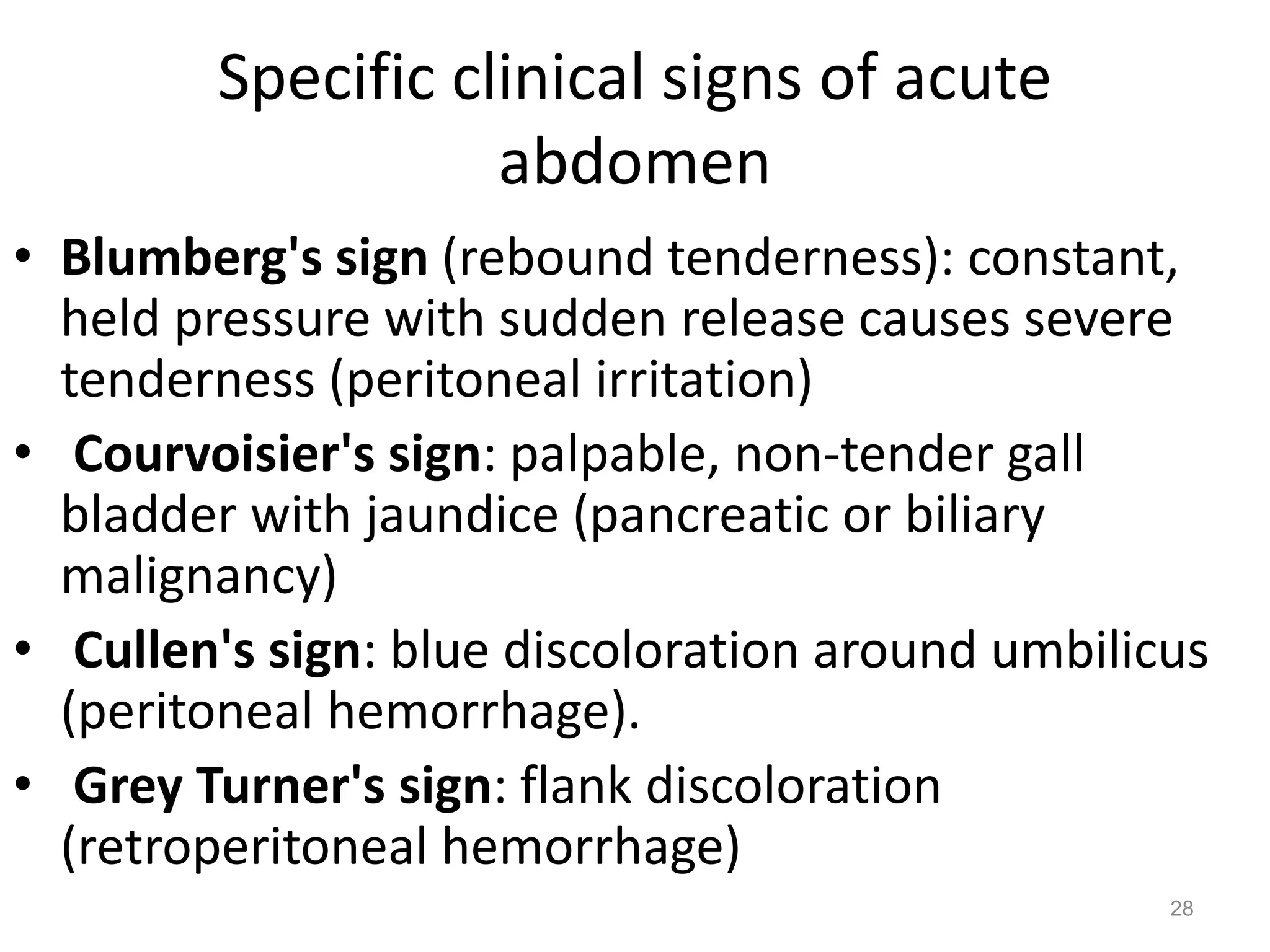 Specific clinical signs of acute abdomen

• Blumberg's sign (rebound tenderness): constant, held pressure with sudden release causes severe tenderness (peritoneal irritation)

• Courvoisier's sign: palpable, non-tender gall bladder with jaundice (pancreatic or biliary malignancy)

• Cullen's sign: blue discoloration around umbilicus (peritoneal hemorrhage).

• Grey Turner's sign: flank discoloration (retroperitoneal hemorrhage)

28